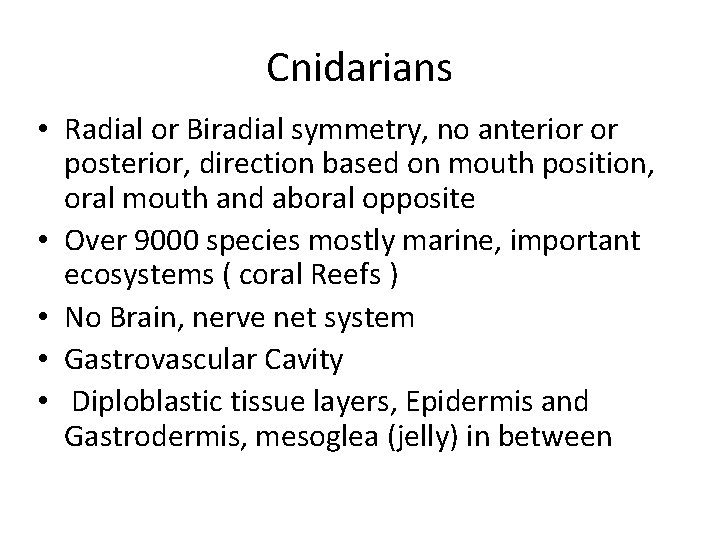 Cnidarians

• Radial or Biradial symmetry, no anterior or posterior, direction based on mouth position, oral mouth and aboral opposite
• Over 9000 species mostly marine, important ecosystems ( coral Reefs )
• No Brain, nerve net system
• Gastrovascular Cavity
• Diploblastic tissue layers, Epidermis and Gastrodermis, mesoglea (jelly) in between